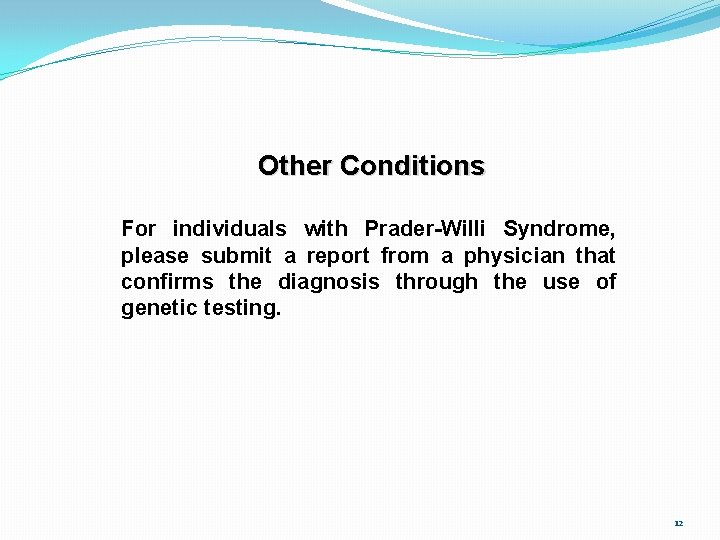 Other Conditions

For individuals with Prader-Willi Syndrome, please submit a report from a physician that confirms the diagnosis through the use of genetic testing.

12